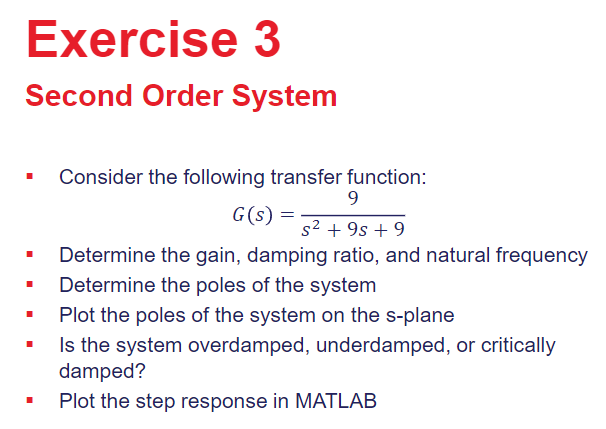 Exercise 3

Second Order System

▪ Consider the following transfer function:

$G(s) = \frac{9}{s^2 + 9s + 9}$

▪ Determine the gain, damping ratio, and natural frequency
▪ Determine the poles of the system
▪ Plot the poles of the system on the s-plane
▪ Is the system overdamped, underdamped, or critically damped?
▪ Plot the step response in MATLAB